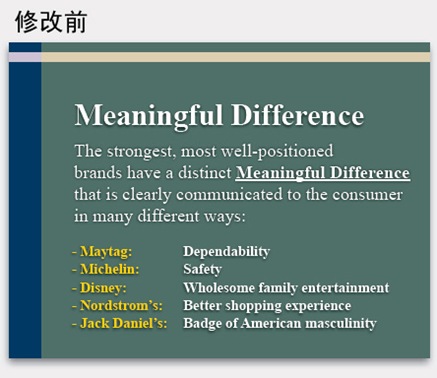 修改前

Meaningful Difference

The strongest, most well-positioned brands have a distinct Meaningful Difference that is clearly communicated to the consumer in many different ways:

- Maytag: Dependability
- Michelin: Safety
- Disney: Wholesome family entertainment
- Nordstrom's: Better shopping experience
- Jack Daniel's: Badge of American masculinity